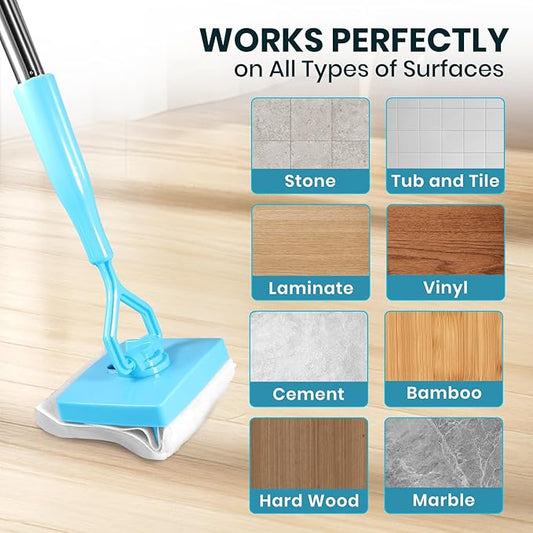 WORKS PERFECTLY
on All Types of Surfaces

Stone
Tub and Tile
Laminate
Vinyl
Cement
Bamboo
Hard Wood
Marble